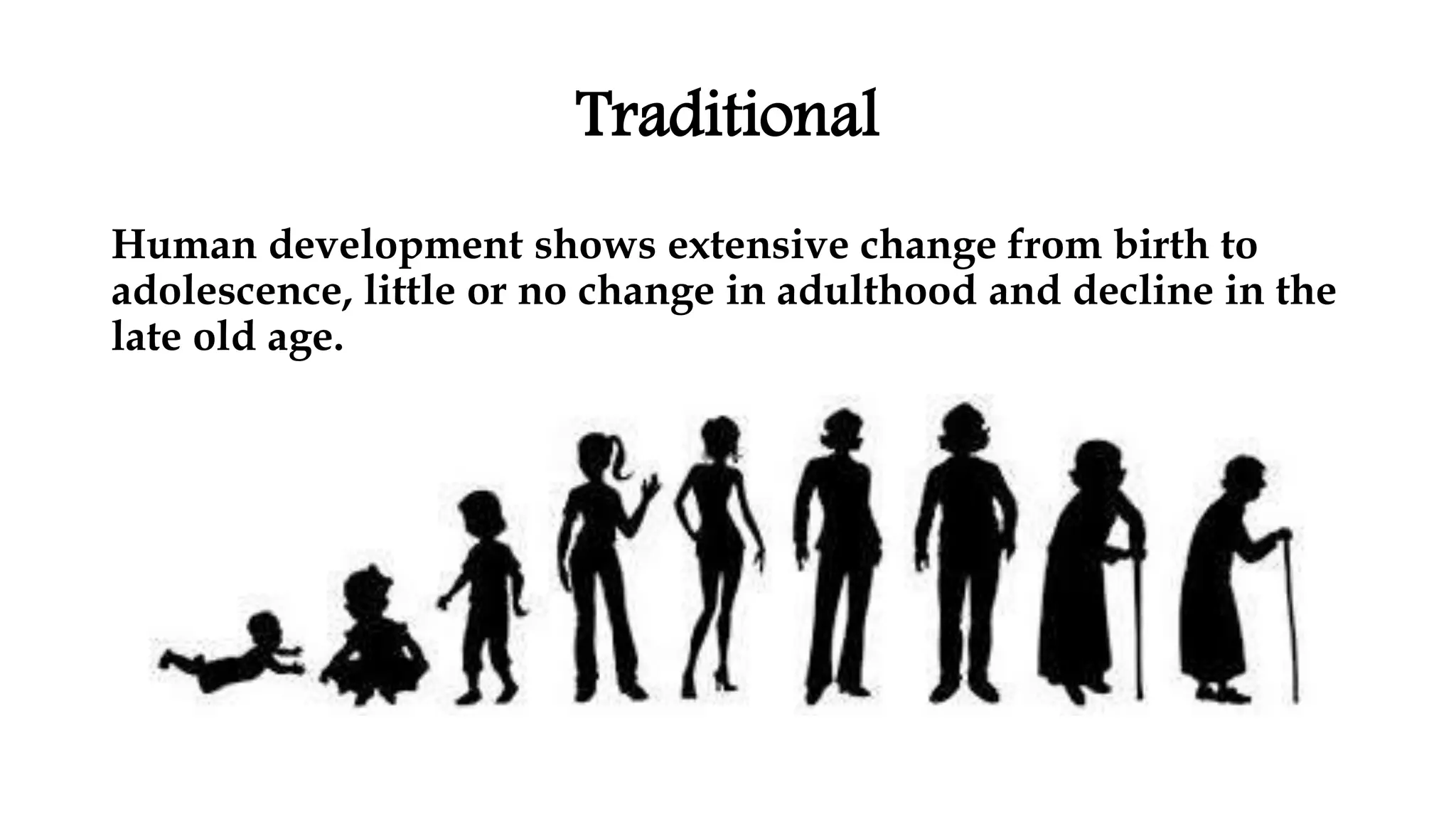 Traditional

Human development shows extensive change from birth to adolescence, little or no change in adulthood and decline in the late old age.